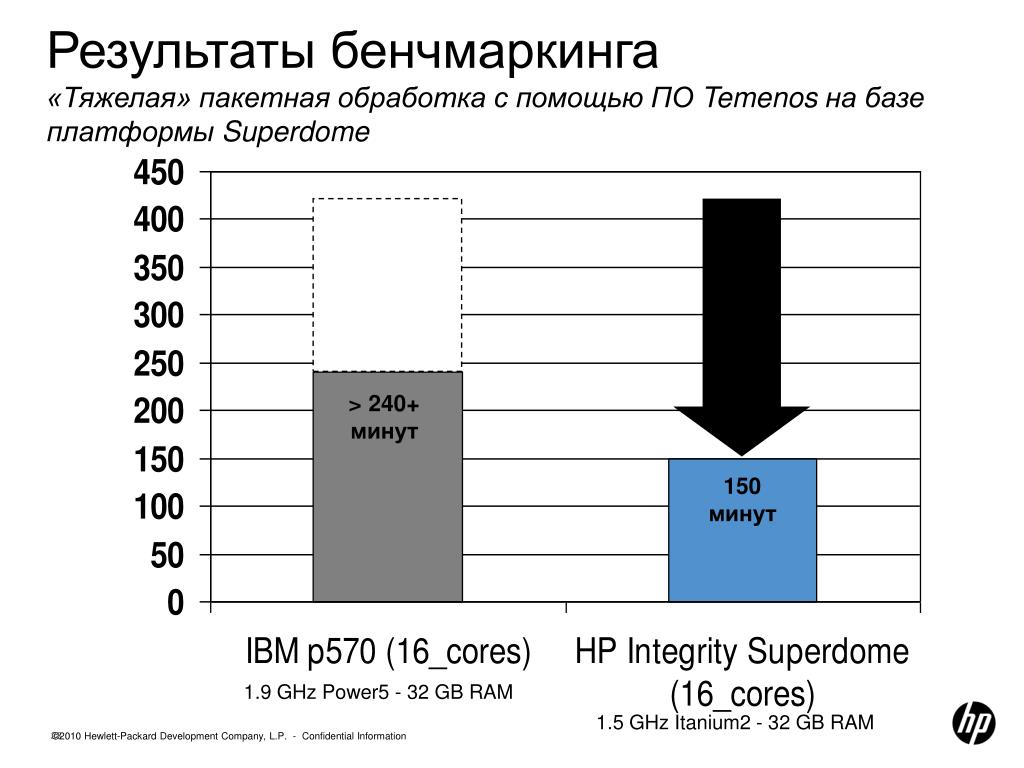 Результаты бенчмаркинга
«Тяжелая» пакетная обработка с помощью ПО Temenos на базе платформы Superdome

450
400
350
300
250
200
150
100
50
0

> 240+
минут

150
минут

IBM p570 (16_cores)
1.9 GHz Power5 - 32 GB RAM

HP Integrity Superdome (16_cores)
1.5 GHz Itanium2 - 32 GB RAM

©2010 Hewlett-Packard Development Company, L.P. - Confidential Information

hp